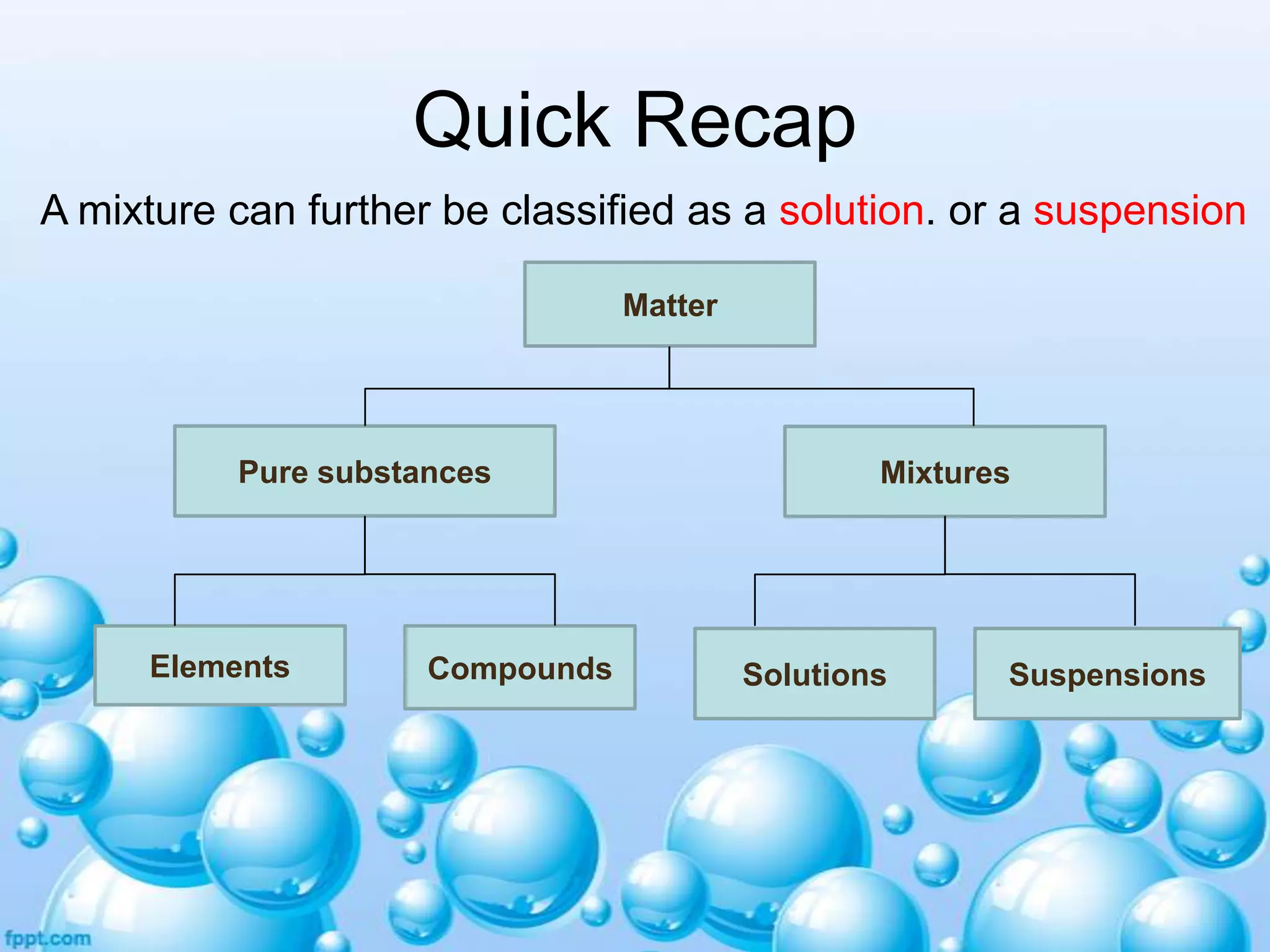 Quick Recap

A mixture can further be classified as a solution. or a suspension

Matter

Pure substances

Mixtures

Elements

Compounds

Solutions

Suspensions

fppt.com